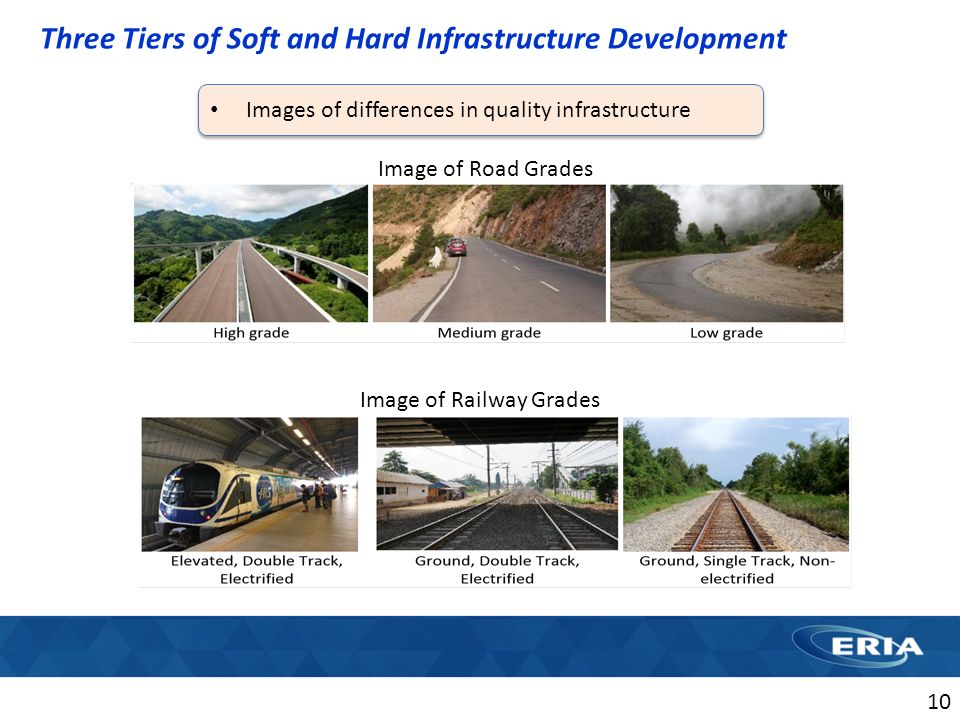 Three Tiers of Soft and Hard Infrastructure Development

• Images of differences in quality infrastructure

Image of Road Grades

High grade

Medium grade

Low grade

Image of Railway Grades

Elevated, Double Track, Electrified

Ground, Double Track, Electrified

Ground, Single Track, Non-electrified

ERIA

10